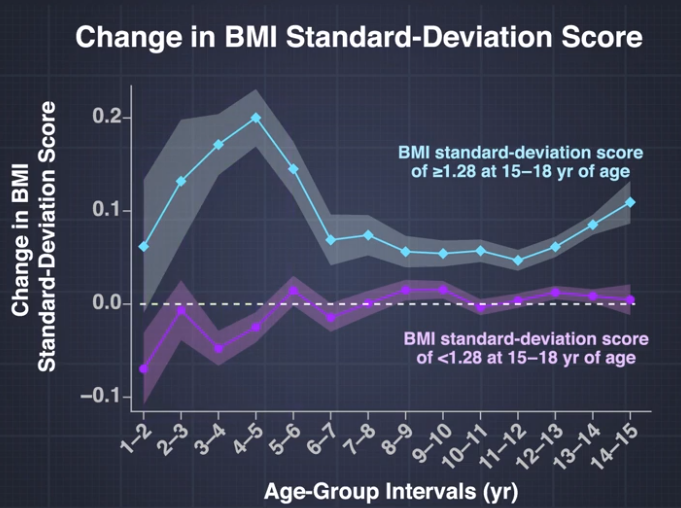 Change in BMI Standard-Deviation Score

Change in BMI Standard-Deviation Score

0.2
0.1
0.0
−0.1

BMI standard-deviation score of ≥1.28 at 15–18 yr of age

BMI standard-deviation score of <1.28 at 15–18 yr of age

1–2
2–3
3–4
4–5
5–6
6–7
7–8
8–9
9–10
10–11
11–12
12–13
13–14
14–15

Age-Group Intervals (yr)